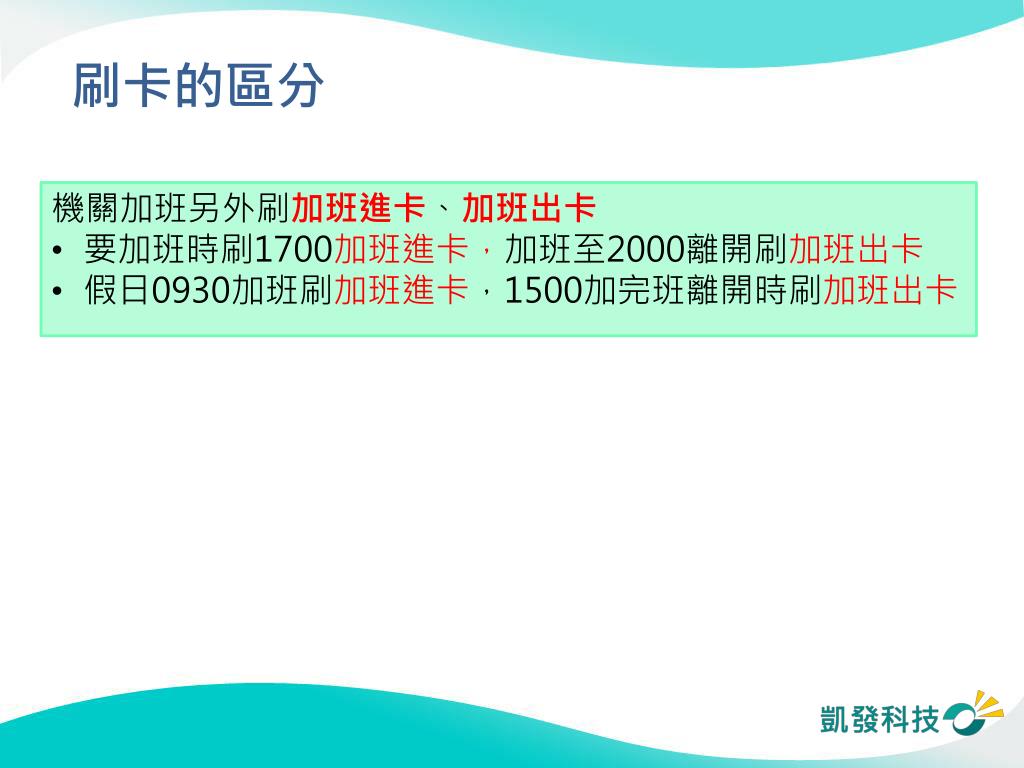 刷卡的區分

機關加班另外刷加班進卡、加班出卡
• 要加班時刷1700加班進卡，加班至2000離開刷加班出卡
• 假日0930加班刷加班進卡，1500加完班離開時刷加班出卡

凱發科技